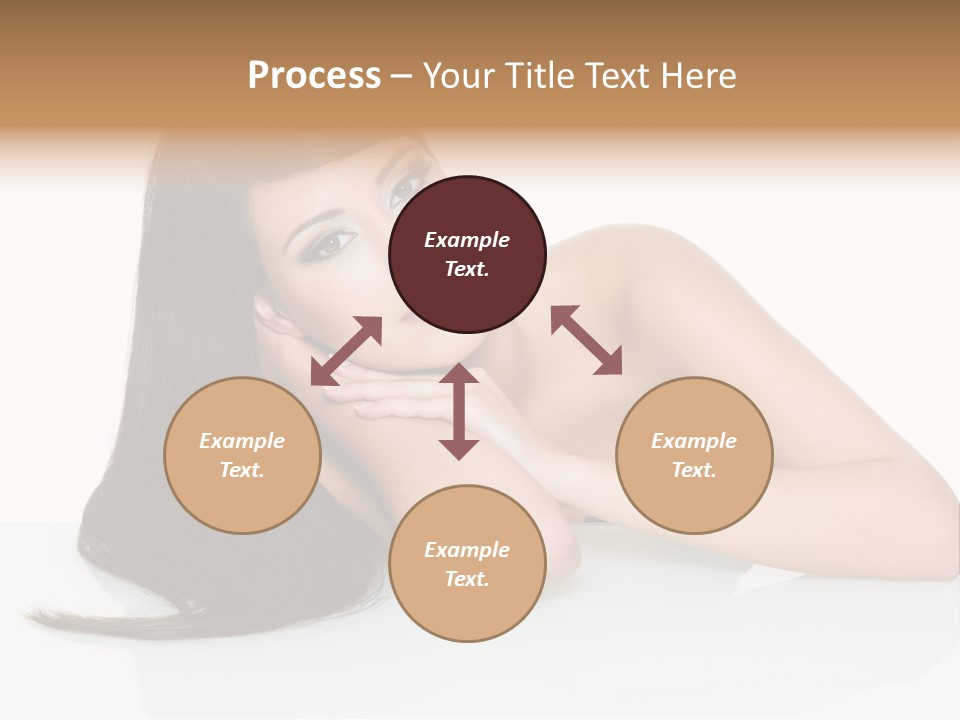 Process – Your Title Text Here

Example Text.

Example Text.

Example Text.

Example Text.